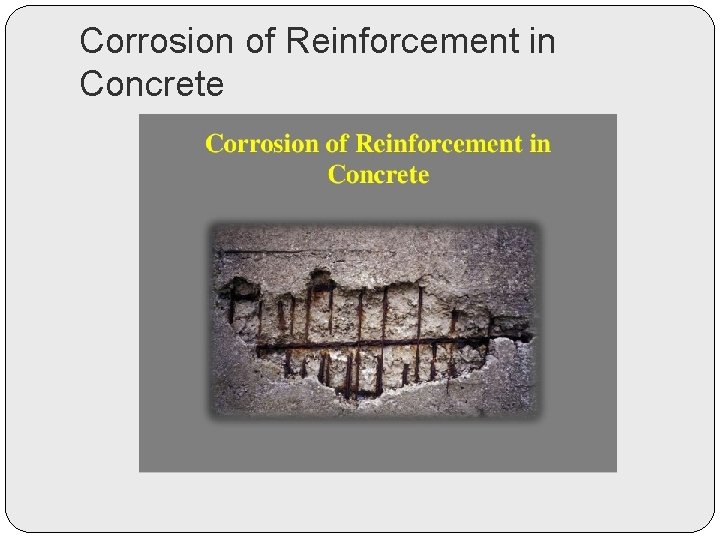 Corrosion of Reinforcement in Concrete

Corrosion of Reinforcement in Concrete